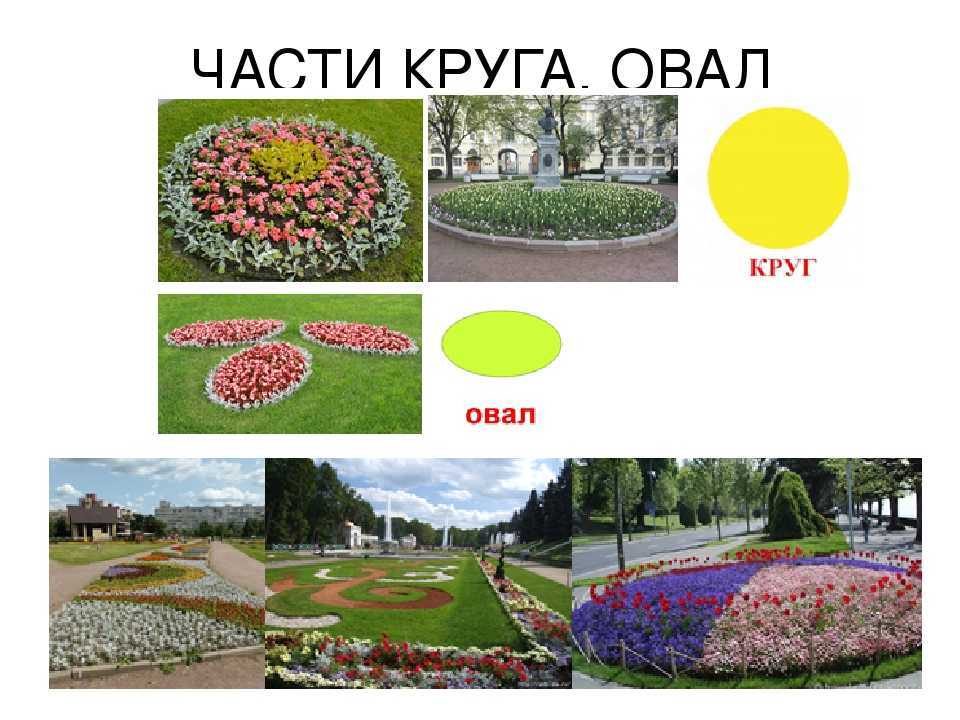 ЧАСТИ КРУГА. ОВАЛ

КРУГ

овал